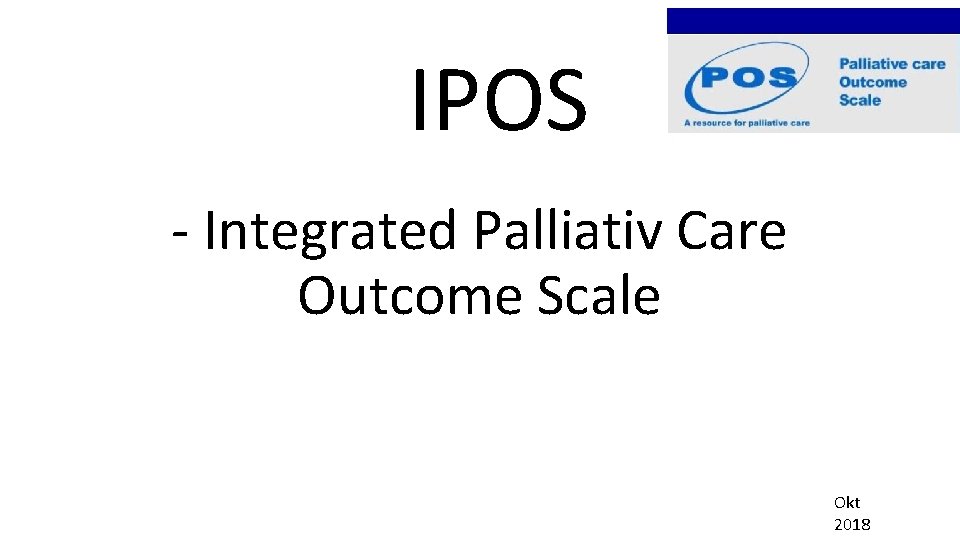 IPOS

POS
A resource for palliative care
Palliative care
Outcome
Scale

- Integrated Palliativ Care Outcome Scale

Okt
2018